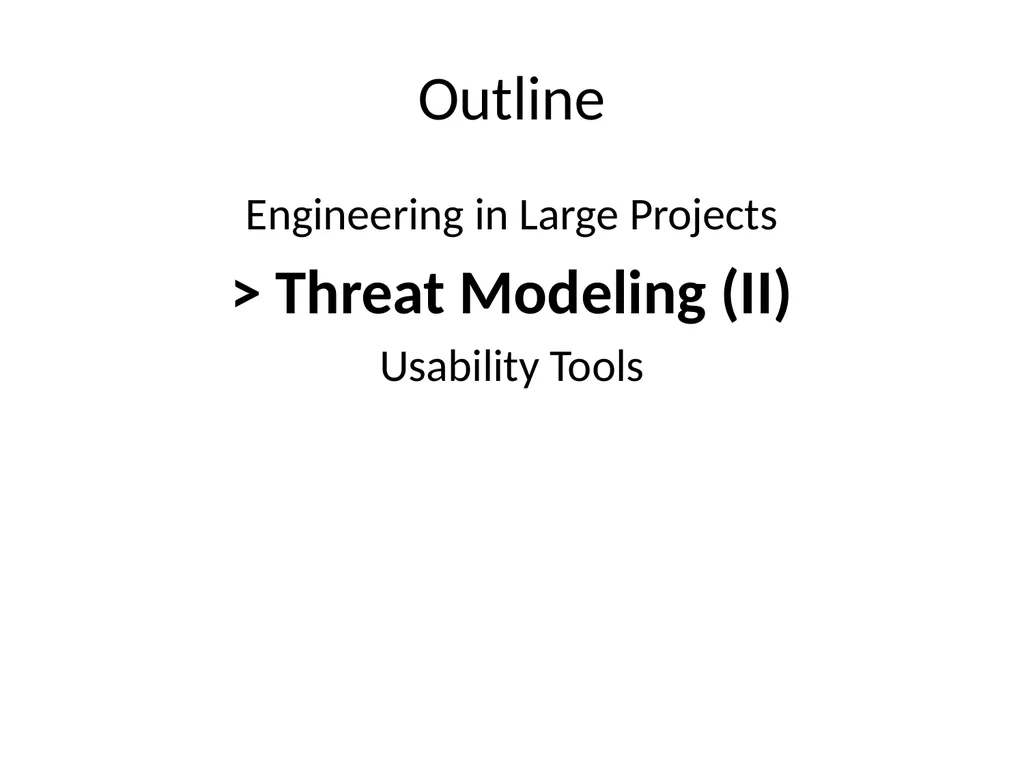 Outline

Engineering in Large Projects

> Threat Modeling (II)

Usability Tools